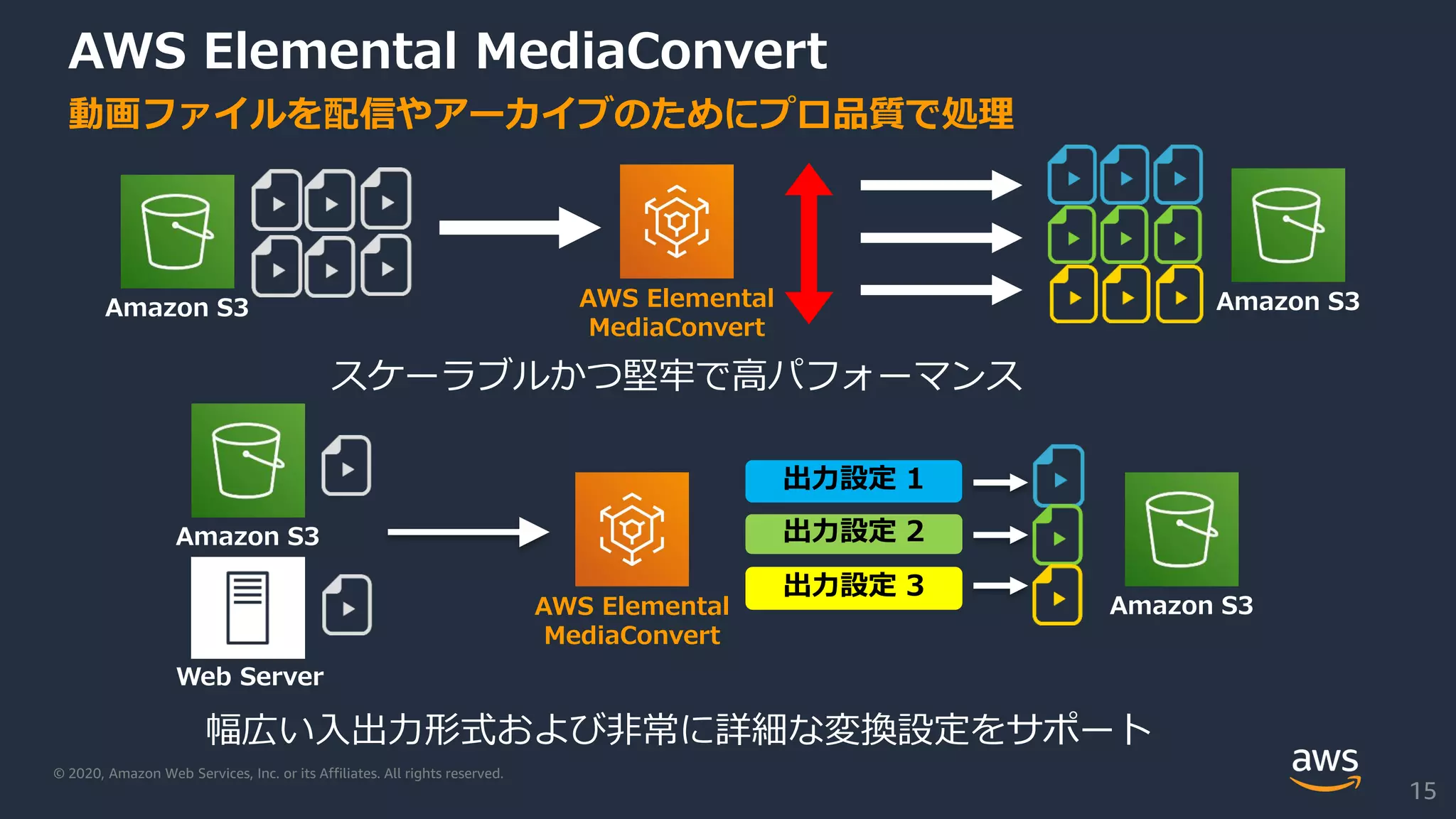 AWS Elemental MediaConvert

動画ファイルを配信やアーカイブのためにプロ品質で処理

Amazon S3

AWS Elemental MediaConvert

Amazon S3

スケーラブルかつ堅牢で高パフォーマンス

Amazon S3

Web Server

AWS Elemental MediaConvert

出力設定 1

出力設定 2

出力設定 3

Amazon S3

幅広い入出力形式および非常に詳細な変換設定をサポート

© 2020, Amazon Web Services, Inc. or its Affiliates. All rights reserved.

aws

15